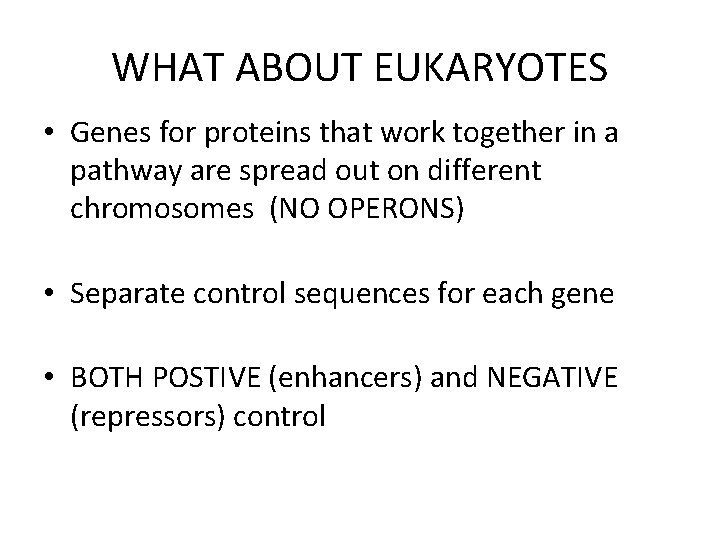 WHAT ABOUT EUKARYOTES

• Genes for proteins that work together in a pathway are spread out on different chromosomes (NO OPERONS)

• Separate control sequences for each gene

• BOTH POSTIVE (enhancers) and NEGATIVE (repressors) control